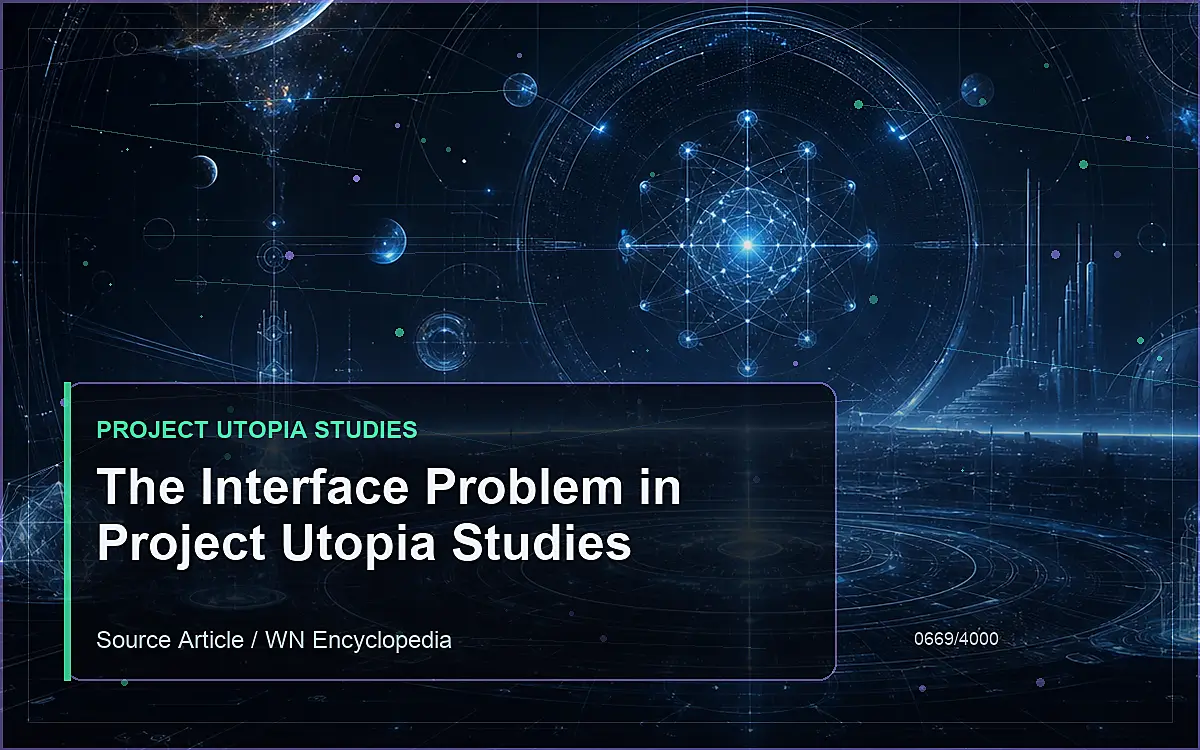 PROJECT UTOPIA STUDIES

The Interface Problem in Project Utopia Studies

Source Article / WN Encyclopedia

0669/4000